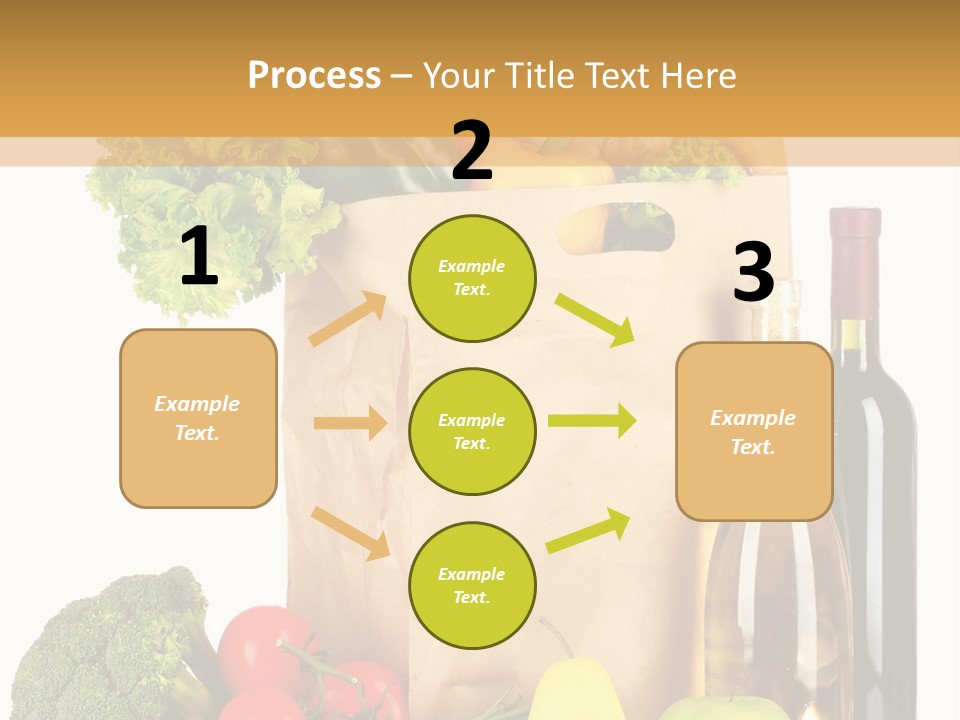 Process – Your Title Text Here

1

Example Text.

2

Example Text.

Example Text.

Example Text.

3

Example Text.